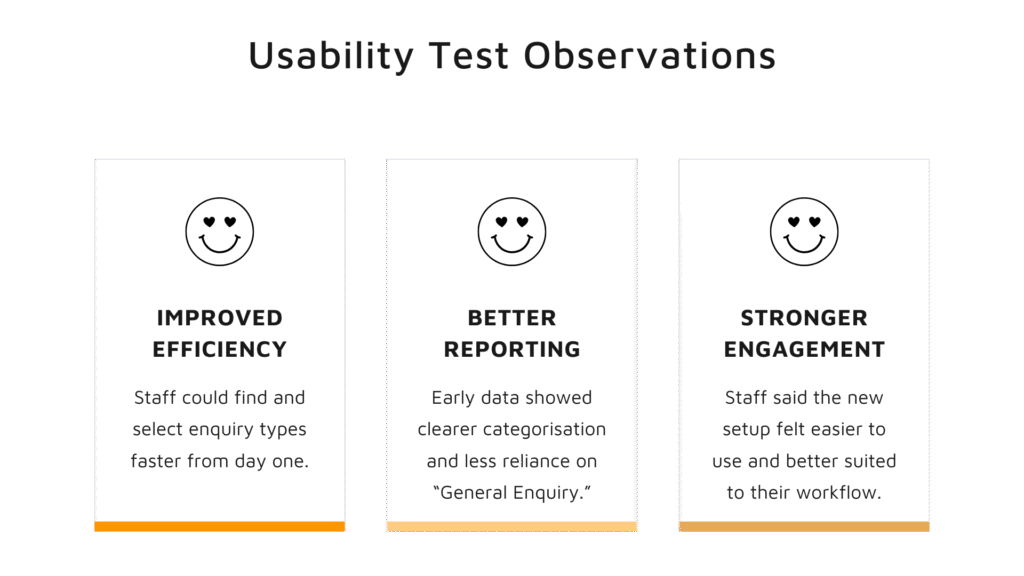 Usability Test Observations

IMPROVED EFFICIENCY

Staff could find and select enquiry types faster from day one.

BETTER REPORTING

Early data showed clearer categorisation and less reliance on “General Enquiry.”

STRONGER ENGAGEMENT

Staff said the new setup felt easier to use and better suited to their workflow.